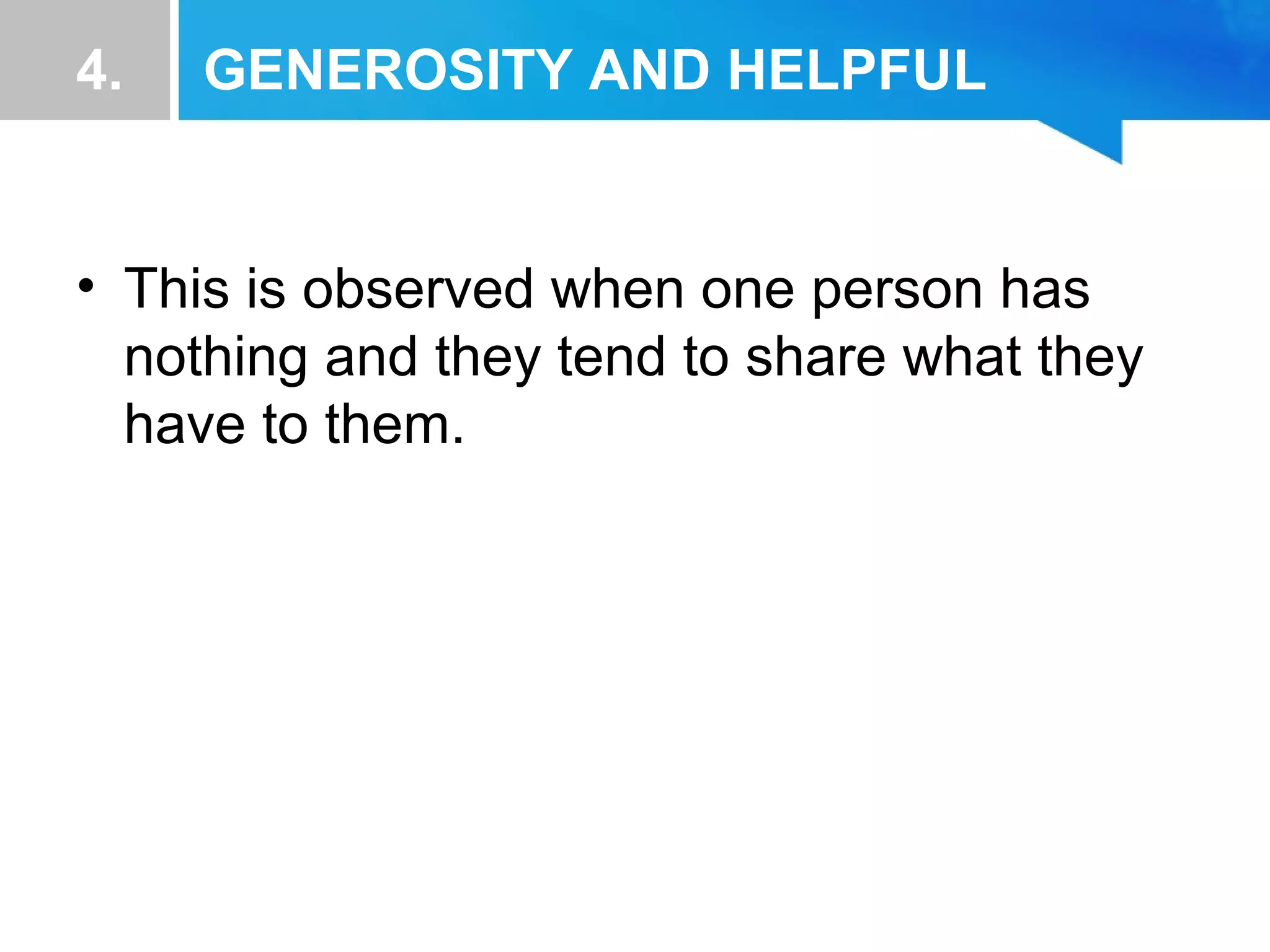 4. GENEROSITY AND HELPFUL

• This is observed when one person has nothing and they tend to share what they have to them.